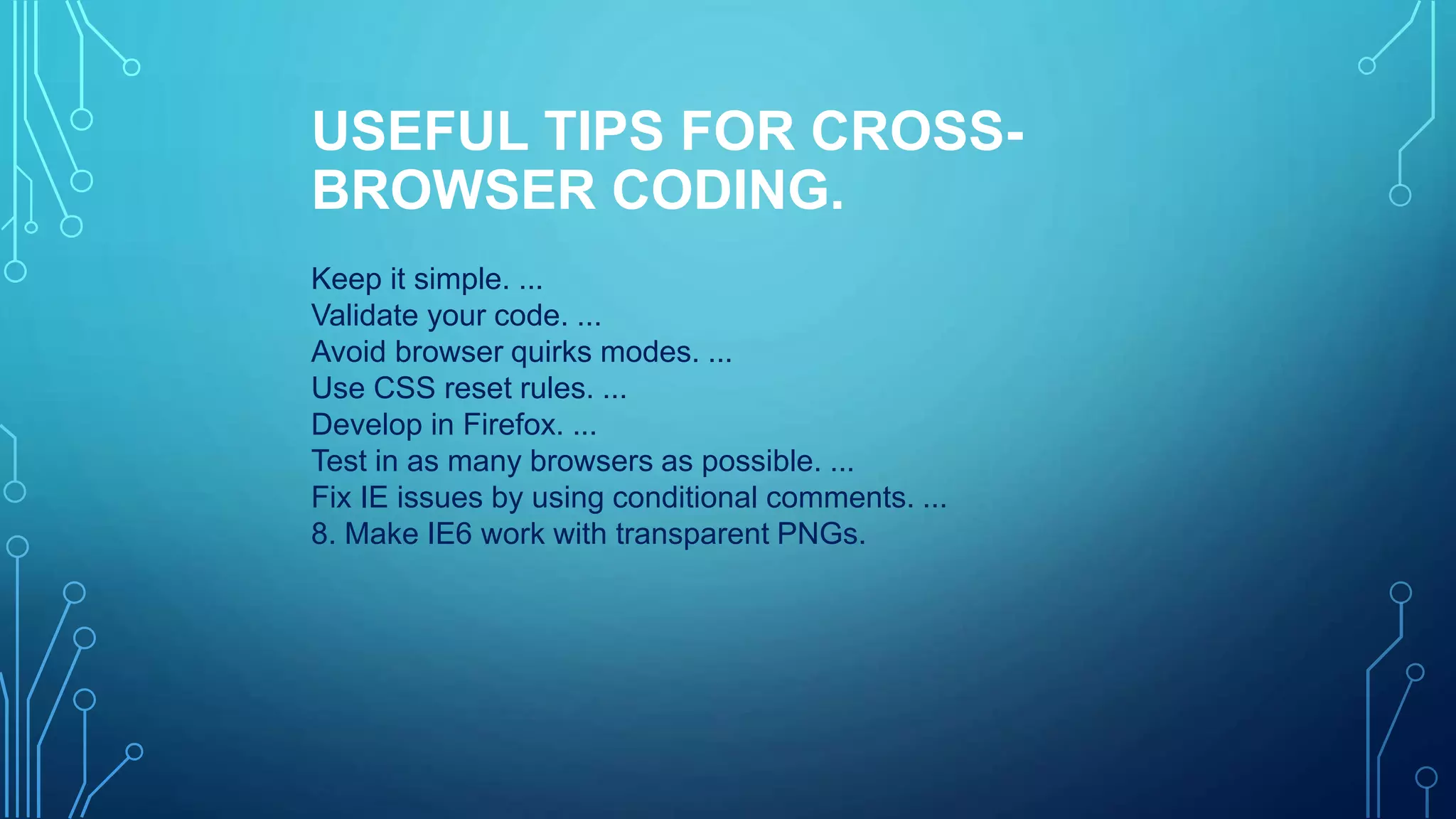 USEFUL TIPS FOR CROSS-BROWSER CODING.

Keep it simple. ...
Validate your code. ...
Avoid browser quirks modes. ...
Use CSS reset rules. ...
Develop in Firefox. ...
Test in as many browsers as possible. ...
Fix IE issues by using conditional comments. ...
8. Make IE6 work with transparent PNGs.